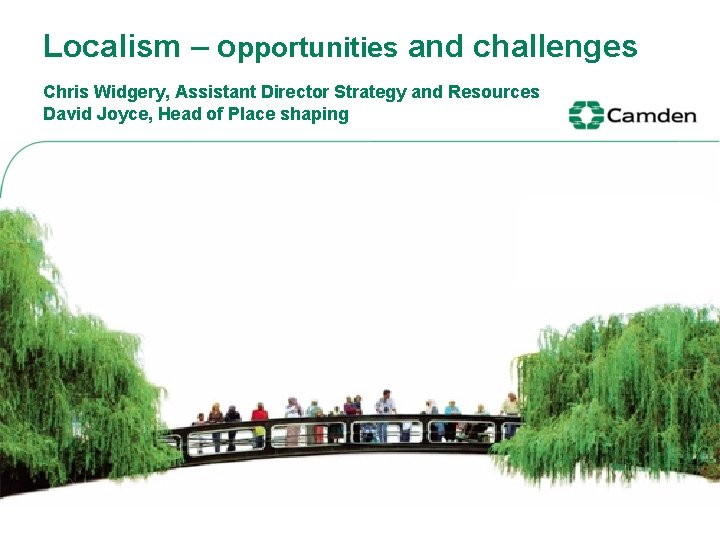 Localism – opportunities and challenges

Chris Widgery, Assistant Director Strategy and Resources
David Joyce, Head of Place shaping

Camden